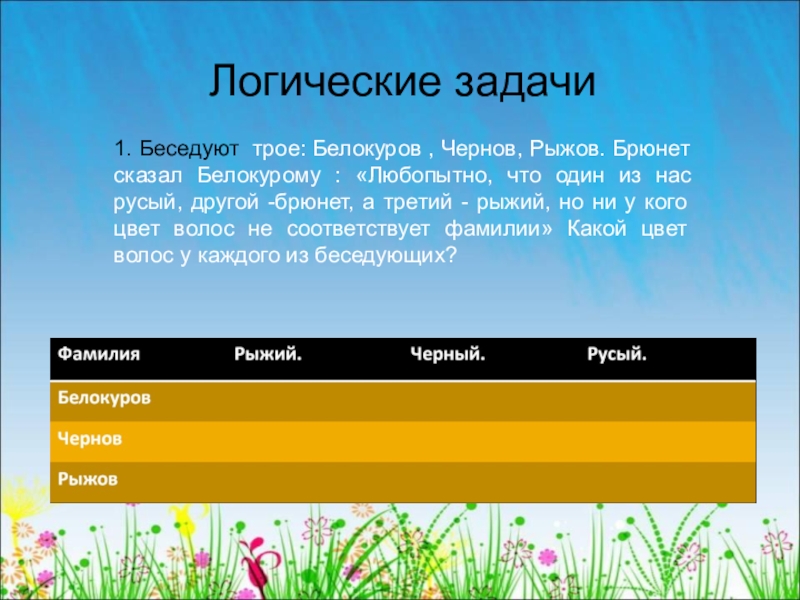 Логические задачи

1. Беседуют трое: Белокуров , Чернов, Рыжов. Брюнет сказал Белокурому : «Любопытно, что один из нас русый, другой -брюнет, а третий - рыжий, но ни у кого цвет волос не соответствует фамилии» Какой цвет волос у каждого из беседующих?

| Фамилия | Рыжий. | Черный. | Русый. |
|---|---|---|---|
| Белокуров | | | |
| Чернов | | | |
| Рыжов | | | |